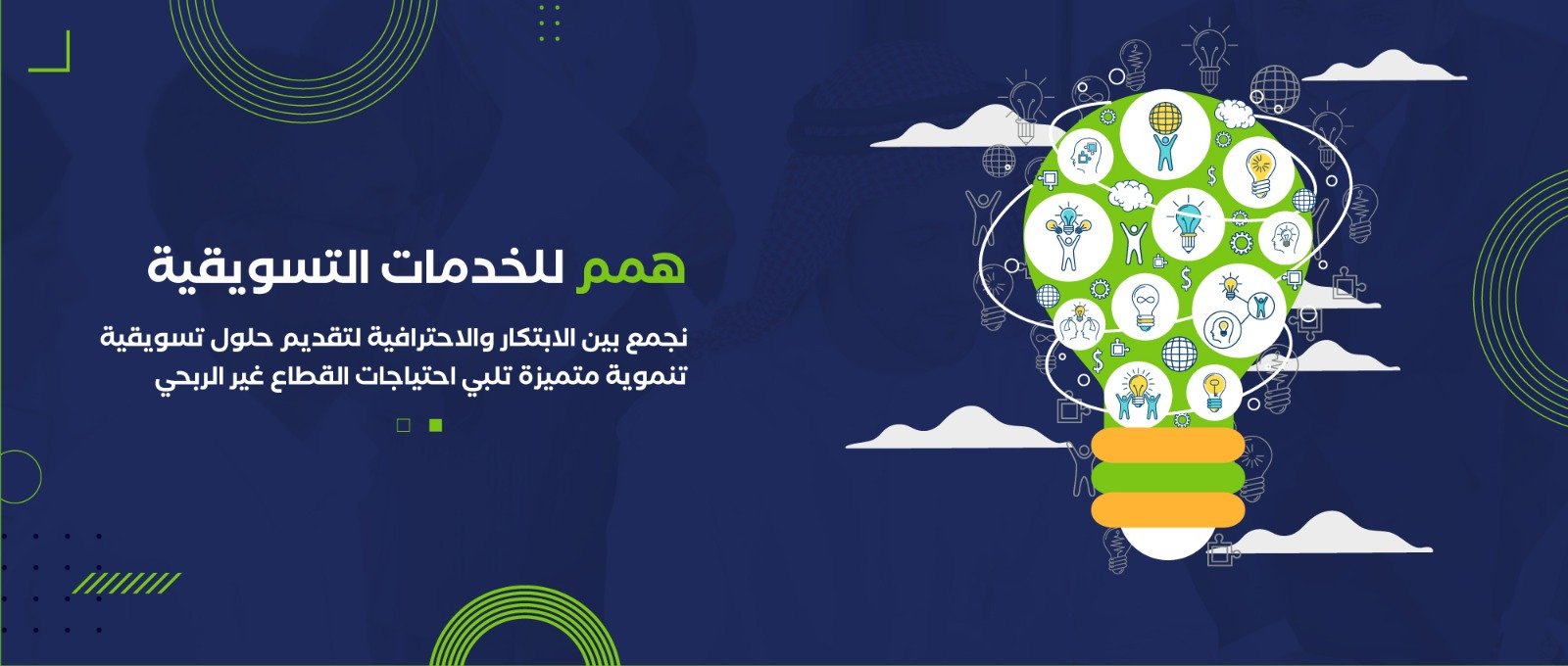 همم للخدمات التسويقية

نجمع بين الابتكار والاحترافية لتقديم حلول تسويقية تنموية متميزة تلبي احتياجات القطاع غير الربحي